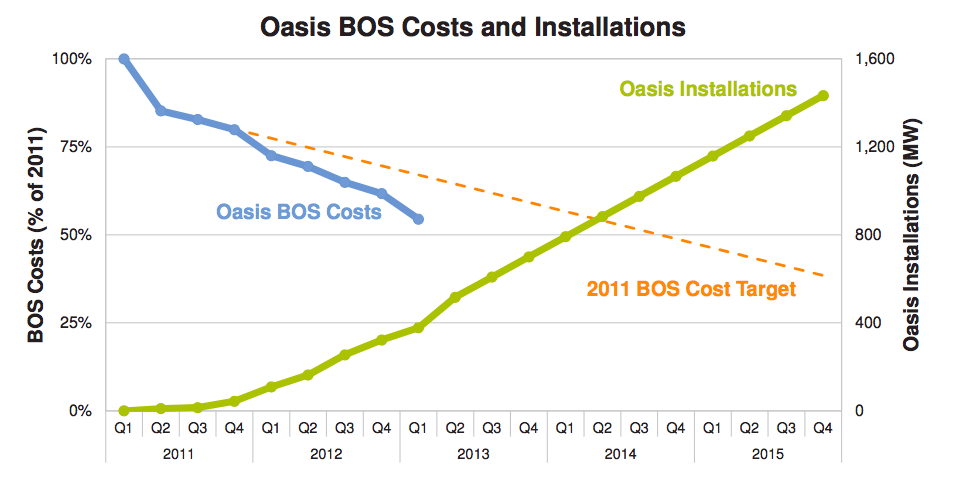 Oasis BOS Costs and Installations

BOS Costs (% of 2011)

100%
75%
50%
25%
0%

Oasis Installations (MW)

1,600
1,200
800
400
0

Oasis Installations

Oasis BOS Costs

2011 BOS Cost Target

Q1 Q2 Q3 Q4 Q1 Q2 Q3 Q4 Q1 Q2 Q3 Q4 Q1 Q2 Q3 Q4 Q1 Q2 Q3 Q4

2011 2012 2013 2014 2015